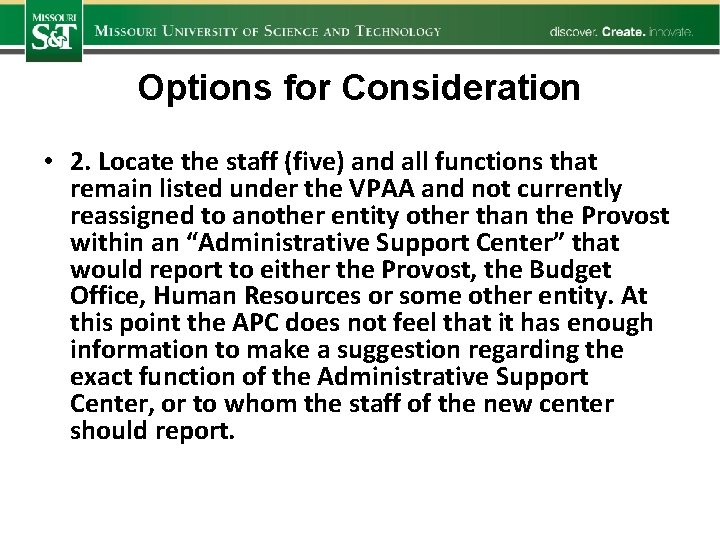 MISSOURI S&T MISSOURI UNIVERSITY OF SCIENCE AND TECHNOLOGY discover. Create. innovate.

Options for Consideration

• 2. Locate the staff (five) and all functions that remain listed under the VPAA and not currently reassigned to another entity other than the Provost within an “Administrative Support Center” that would report to either the Provost, the Budget Office, Human Resources or some other entity. At this point the APC does not feel that it has enough information to make a suggestion regarding the exact function of the Administrative Support Center, or to whom the staff of the new center should report.